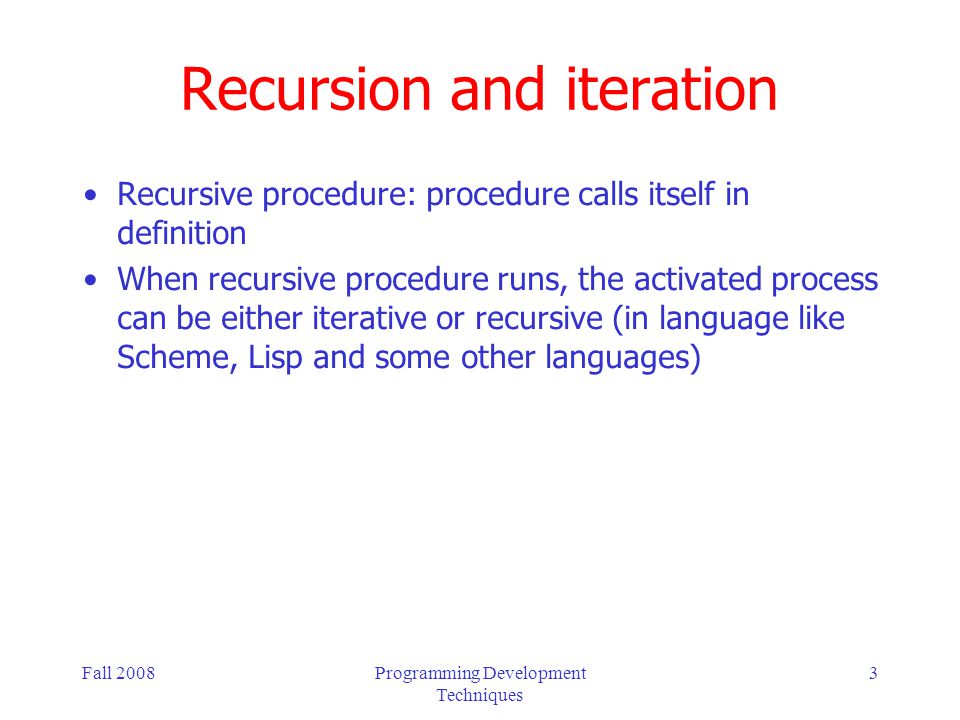 Recursion and iteration

• Recursive procedure: procedure calls itself in definition
• When recursive procedure runs, the activated process can be either iterative or recursive (in language like Scheme, Lisp and some other languages)

Fall 2008

Programming Development Techniques

3